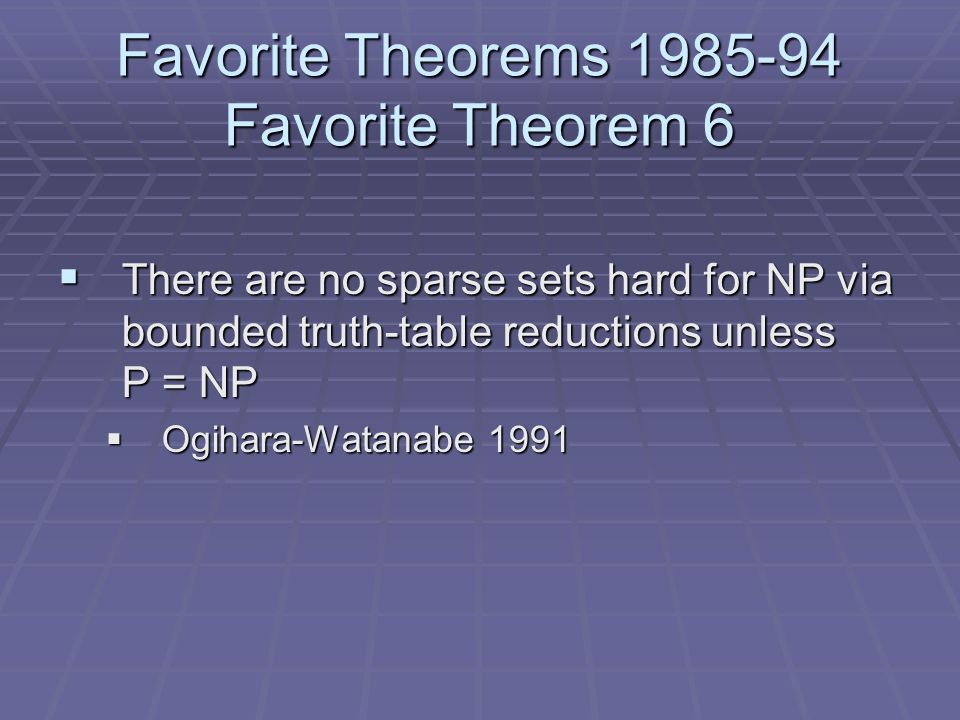 Favorite Theorems 1985-94
Favorite Theorem 6

▪ There are no sparse sets hard for NP via bounded truth-table reductions unless P = NP

▪ Ogihara-Watanabe 1991